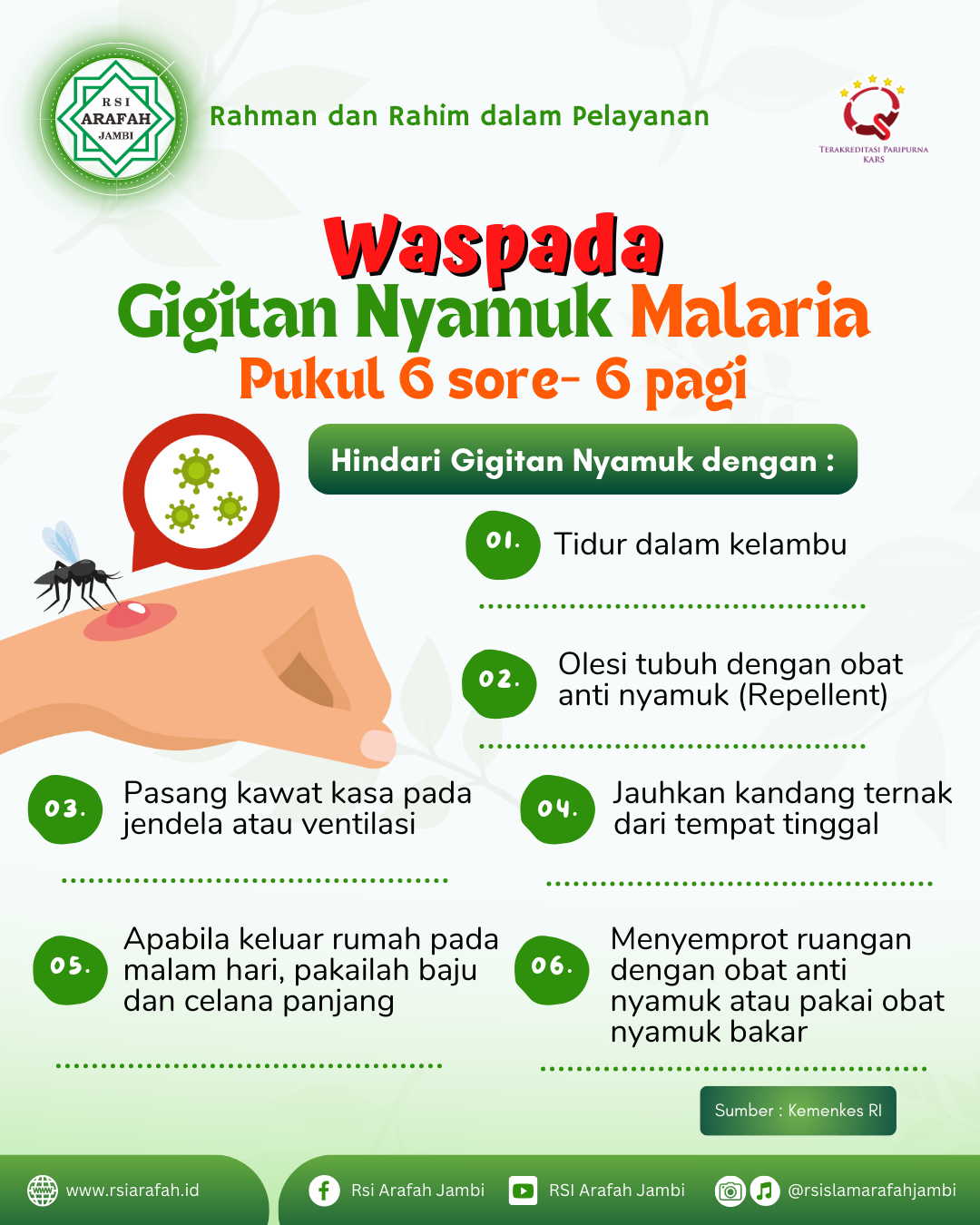 RSI
ARAFAH
JAMBI

Rahman dan Rahim dalam Pelayanan

TERAKREDITASI PARIPURNA
KARS

Waspada
Gigitan Nyamuk Malaria
Pukul 6 sore- 6 pagi

Hindari Gigitan Nyamuk dengan :

01. Tidur dalam kelambu

02. Olesi tubuh dengan obat anti nyamuk (Repellent)

03. Pasang kawat kasa pada jendela atau ventilasi

04. Jauhkan kandang ternak dari tempat tinggal

05. Apabila keluar rumah pada malam hari, pakailah baju dan celana panjang

06. Menyemprot ruangan dengan obat anti nyamuk atau pakai obat nyamuk bakar

Sumber : Kemenkes RI

www.rsiarafah.id
Rsi Arafah Jambi
RSI Arafah Jambi
@rsislamarafahjambi